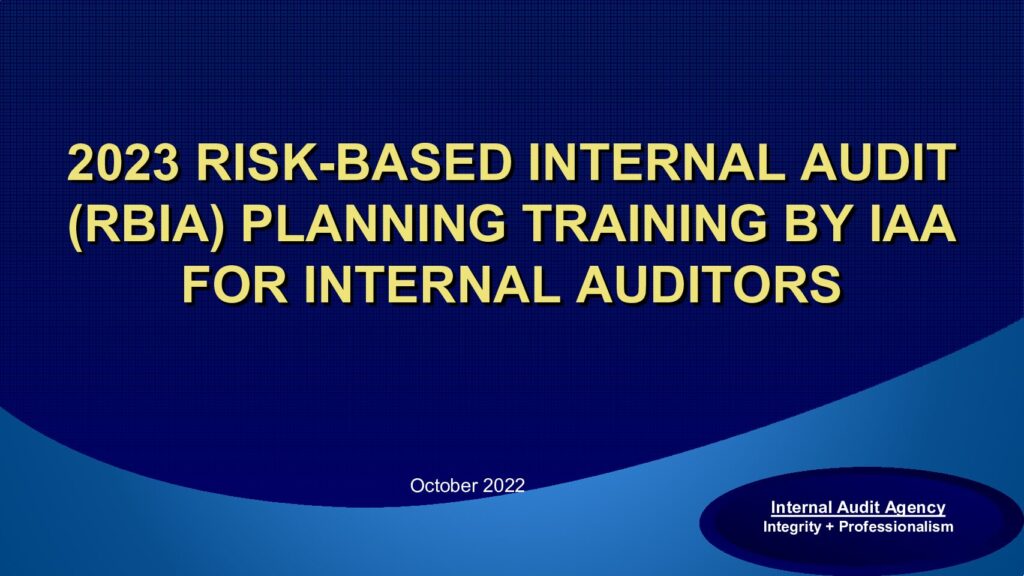 2023 RISK-BASED INTERNAL AUDIT (RBIA) PLANNING TRAINING BY IAA FOR INTERNAL AUDITORS

October 2022

Internal Audit Agency
Integrity + Professionalism